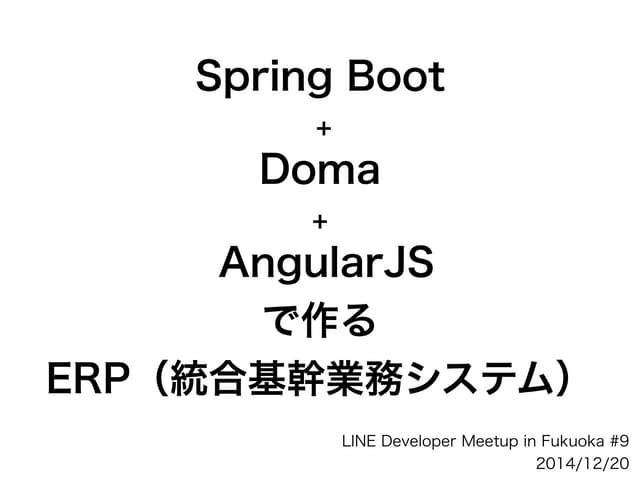 Spring Boot
+
Doma
+
AngularJS
で作る
ERP（統合基幹業務システム）

LINE Developer Meetup in Fukuoka #9
2014/12/20